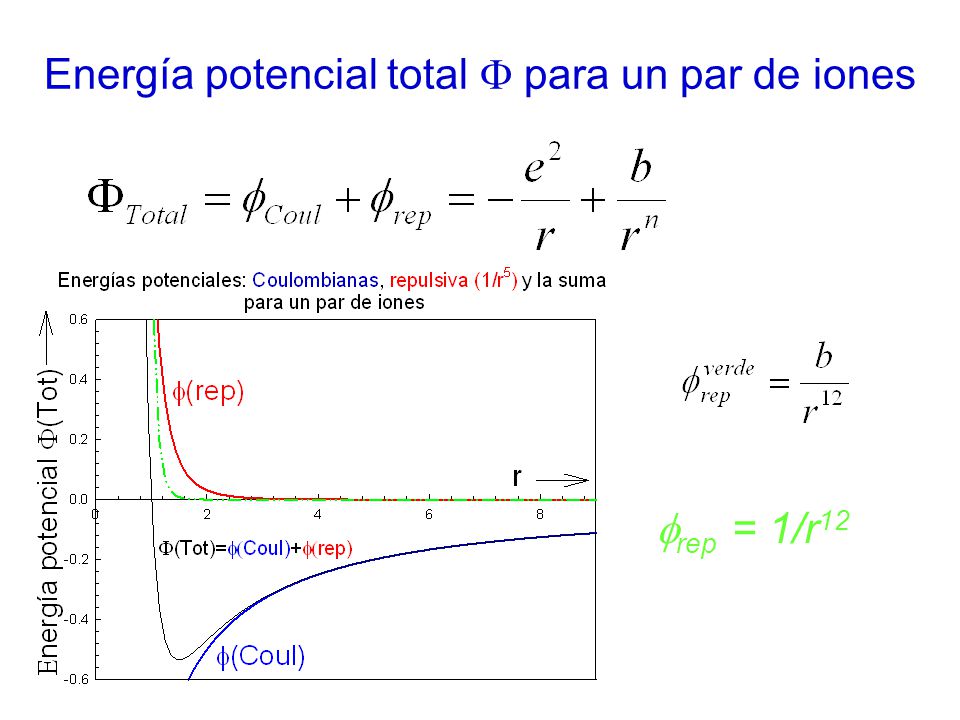 Energía potencial total $\Phi$ para un par de iones

$\Phi_{Total} = \phi_{Coul} + \phi_{rep} = -\frac{e^2}{r} + \frac{b}{r^n}$

Energías potenciales: Coulombianas, repulsiva ($1/r^5$) y la suma para un par de iones

Energía potencial $\Phi$(Tot)

0.6
0.4
0.2
0.0
-0.2
-0.4
-0.6

0
2
4
6
8

$\phi$(rep)

r

$\Phi$(Tot)=$\phi$(Coul)+$\phi$(rep)

$\phi$(Coul)

$\phi_{rep}^{verde} = \frac{b}{r^{12}}$

$\phi_{rep} = 1/r^{12}$